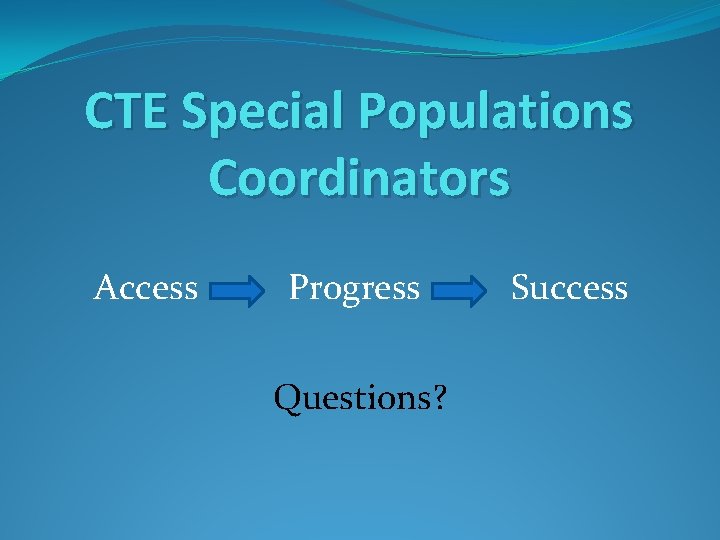 CTE Special Populations Coordinators

Access Progress Success

Questions?